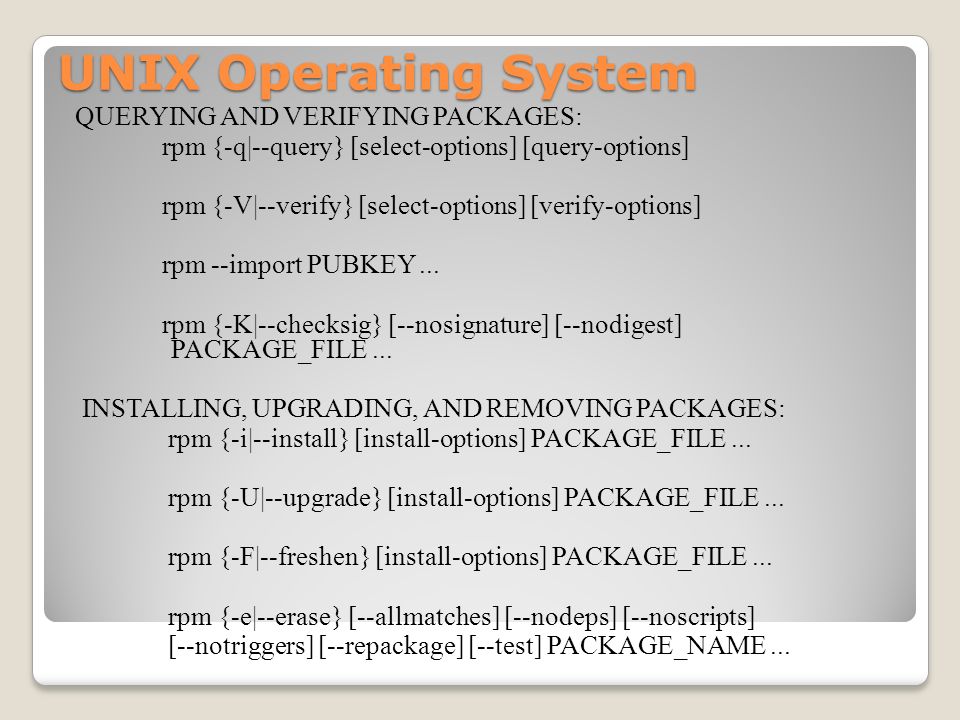 UNIX Operating System
QUERYING AND VERIFYING PACKAGES:
rpm {-q|--query} [select-options] [query-options]

rpm {-V|--verify} [select-options] [verify-options]

rpm --import PUBKEY ...

rpm {-K|--checksig} [--nosignature] [--nodigest] PACKAGE_FILE ...

INSTALLING, UPGRADING, AND REMOVING PACKAGES:
rpm {-i|--install} [install-options] PACKAGE_FILE ...

rpm {-U|--upgrade} [install-options] PACKAGE_FILE ...

rpm {-F|--freshen} [install-options] PACKAGE_FILE ...

rpm {-e|--erase} [--allmatches] [--nodeps] [--noscripts] [--notriggers] [--repackage] [--test] PACKAGE_NAME ...